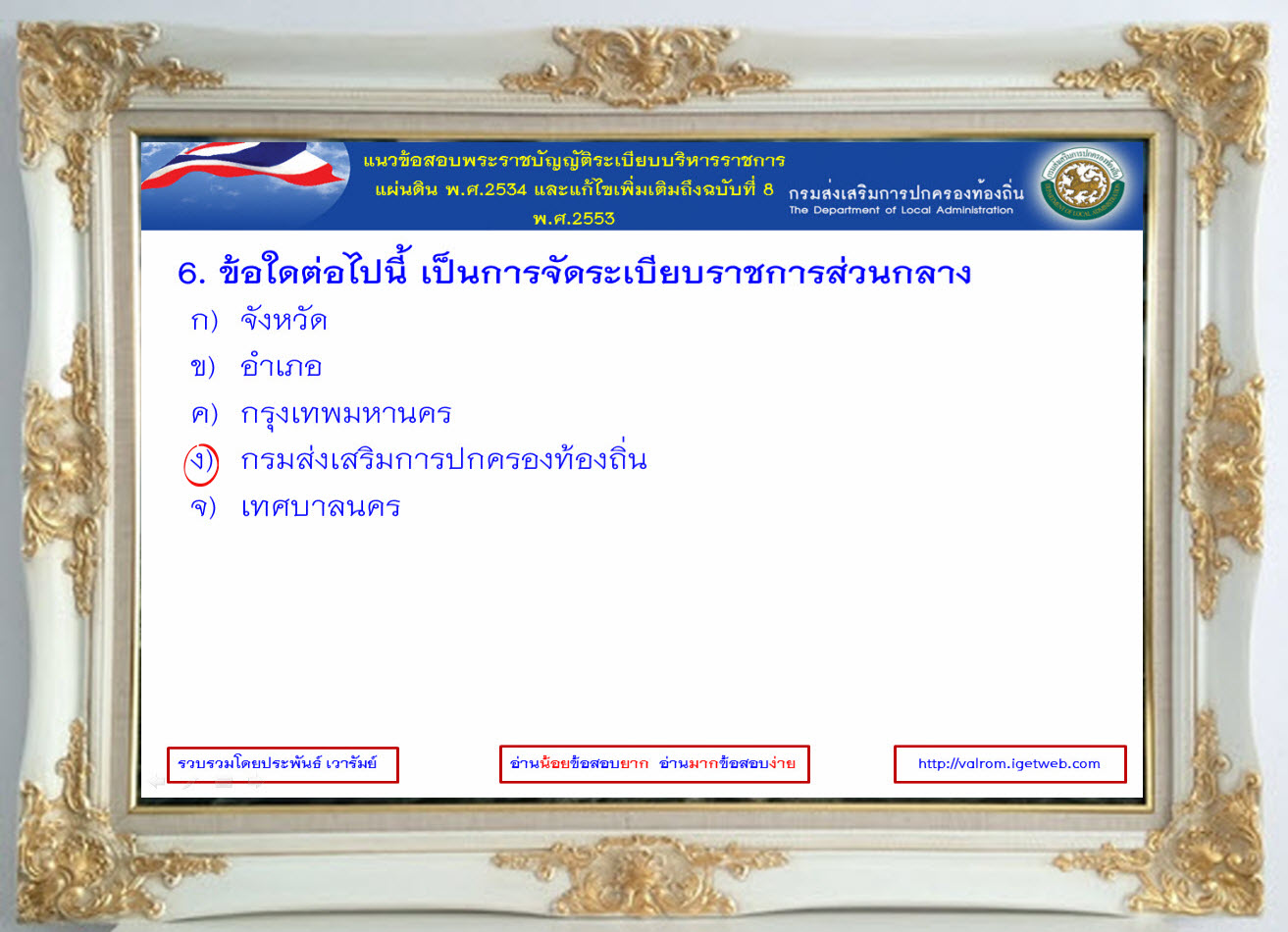 แนวข้อสอบพระราชบัญญัติระเบียบบริหารราชการแผ่นดิน พ.ศ.2534 และแก้ไขเพิ่มเติมถึงฉบับที่ 8 พ.ศ.2553

กรมส่งเสริมการปกครองท้องถิ่น
The Department of Local Administration

6. ข้อใดต่อไปนี้ เป็นการจัดระเบียบราชการส่วนกลาง
ก) จังหวัด
ข) อำเภอ
ค) กรุงเทพมหานคร
ง) กรมส่งเสริมการปกครองท้องถิ่น
จ) เทศบาลนคร

รวบรวมโดยประพันธ์ เวารัมย์

อ่านน้อยข้อสอบยาก อ่านมากข้อสอบง่าย

http://valrom.igetweb.com